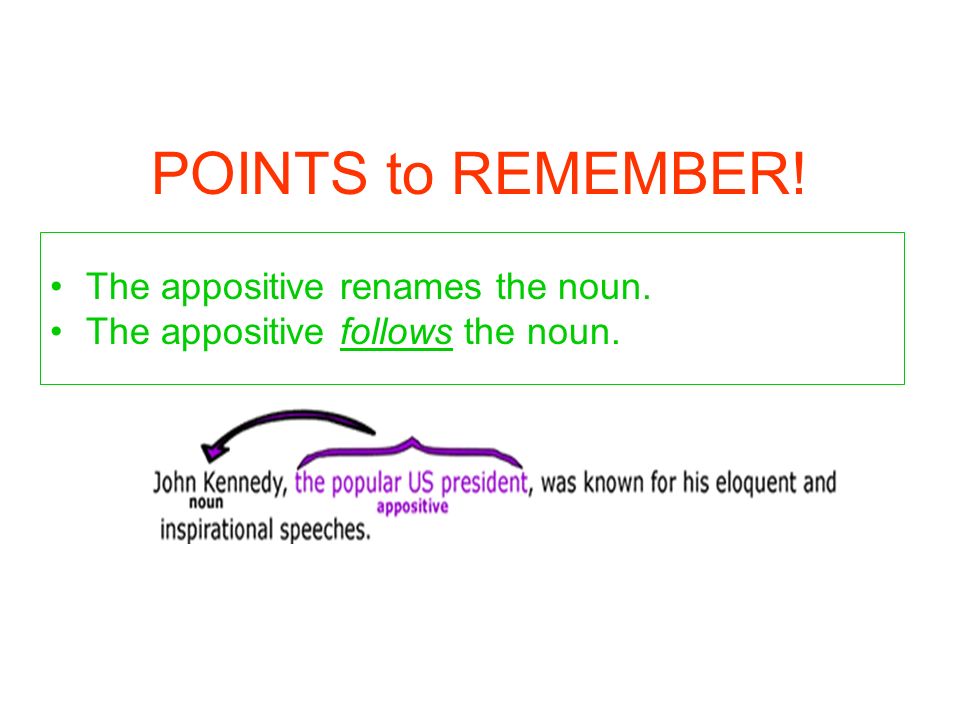 POINTS to REMEMBER!

• The appositive renames the noun.
• The appositive follows the noun.

John Kennedy, the popular US president, was known for his eloquent and inspirational speeches.
noun
appositive